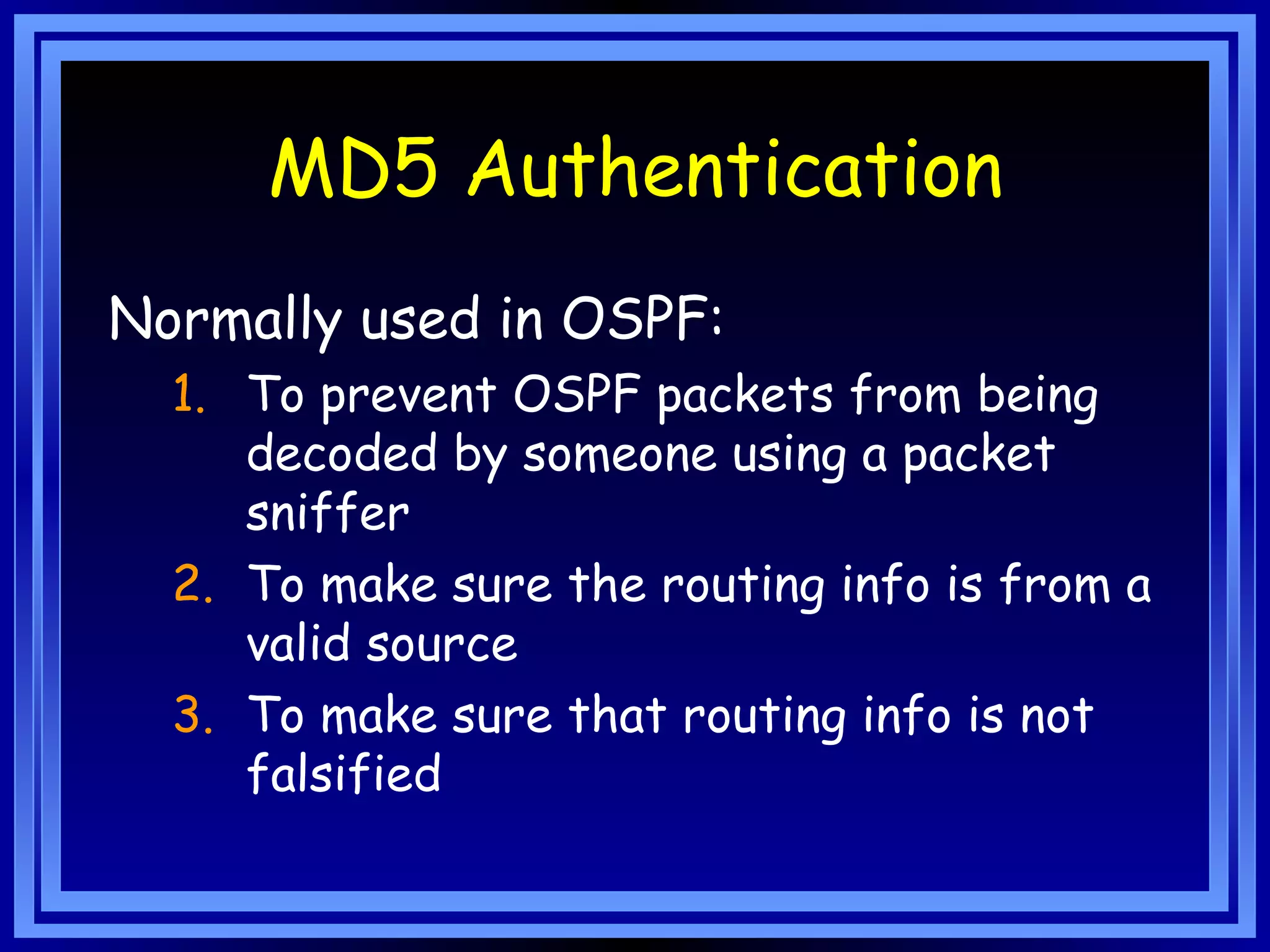 MD5 Authentication

Normally used in OSPF:

1. To prevent OSPF packets from being decoded by someone using a packet sniffer
2. To make sure the routing info is from a valid source
3. To make sure that routing info is not falsified